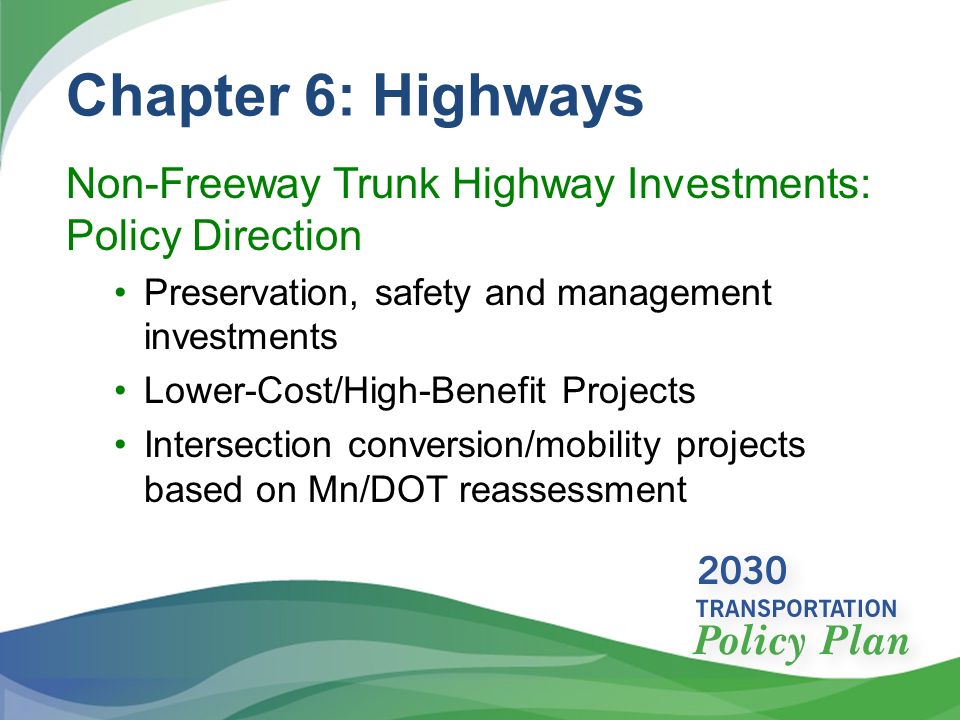 Chapter 6: Highways

Non-Freeway Trunk Highway Investments: Policy Direction

• Preservation, safety and management investments
• Lower-Cost/High-Benefit Projects
• Intersection conversion/mobility projects based on Mn/DOT reassessment

2030
TRANSPORTATION
Policy Plan